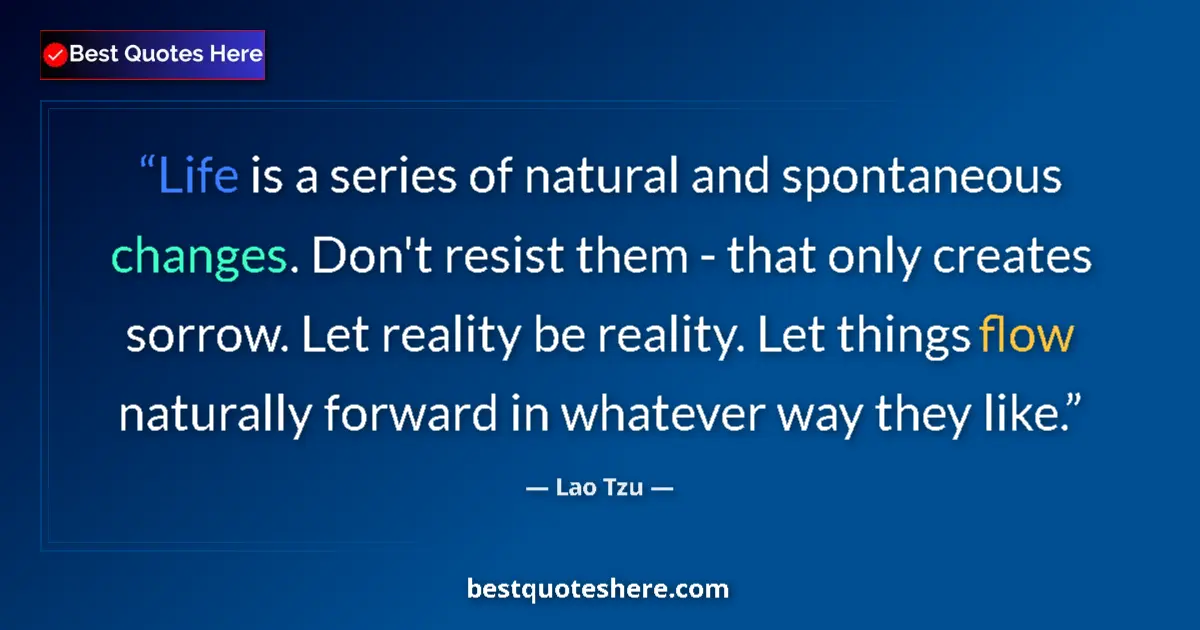 Best Quotes Here

“Life is a series of natural and spontaneous changes. Don't resist them - that only creates sorrow. Let reality be reality. Let things flow naturally forward in whatever way they like.”

— Lao Tzu —

bestquoteshere.com